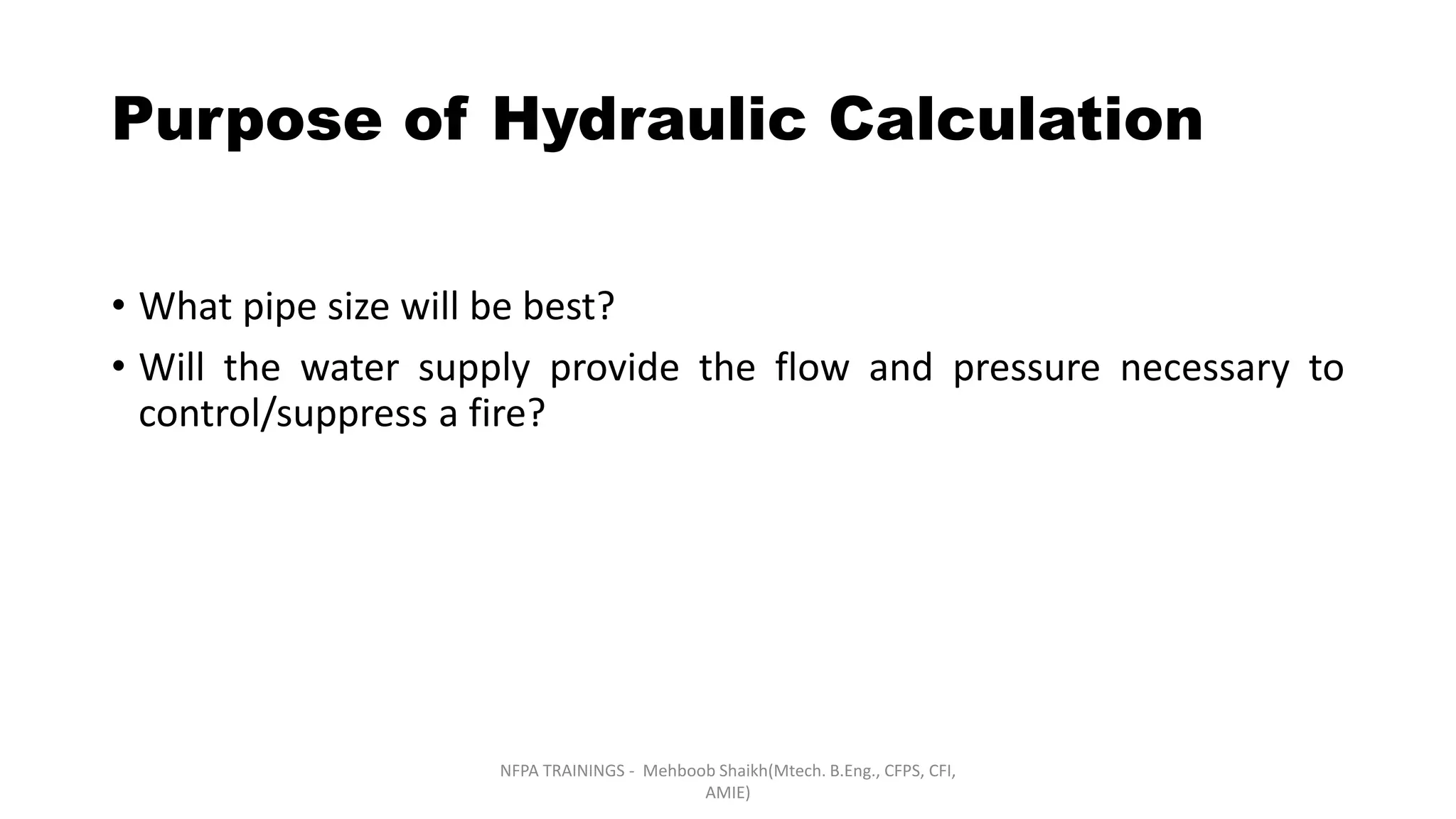 Purpose of Hydraulic Calculation

• What pipe size will be best?
• Will the water supply provide the flow and pressure necessary to control/suppress a fire?

NFPA TRAININGS - Mehboob Shaikh(Mtech. B.Eng., CFPS, CFI, AMIE)